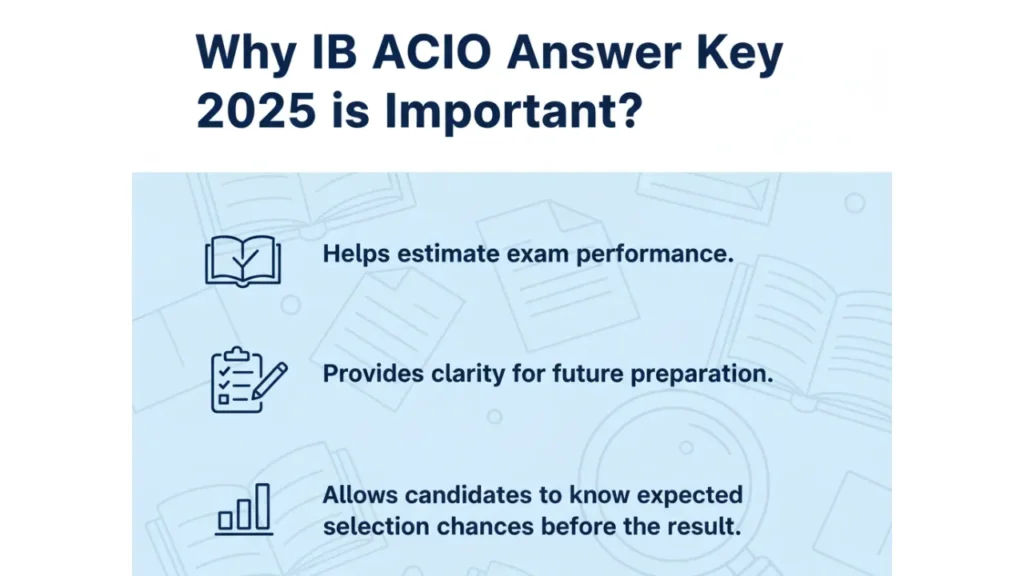 Why IB ACIO Answer Key 2025 is Important?

Helps estimate exam performance.

Provides clarity for future preparation.

Allows candidates to know expected selection chances before the result.